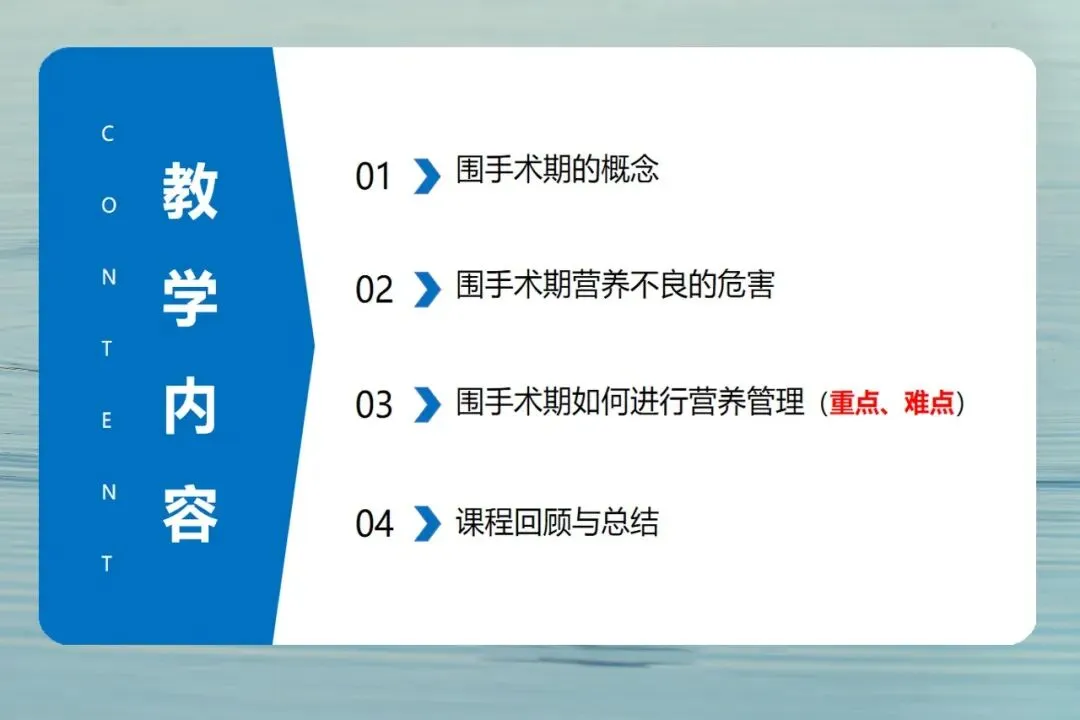 CONTENT

教学内容

01 围手术期的概念

02 围手术期营养不良的危害

03 围手术期如何进行营养管理（重点、难点）

04 课程回顾与总结